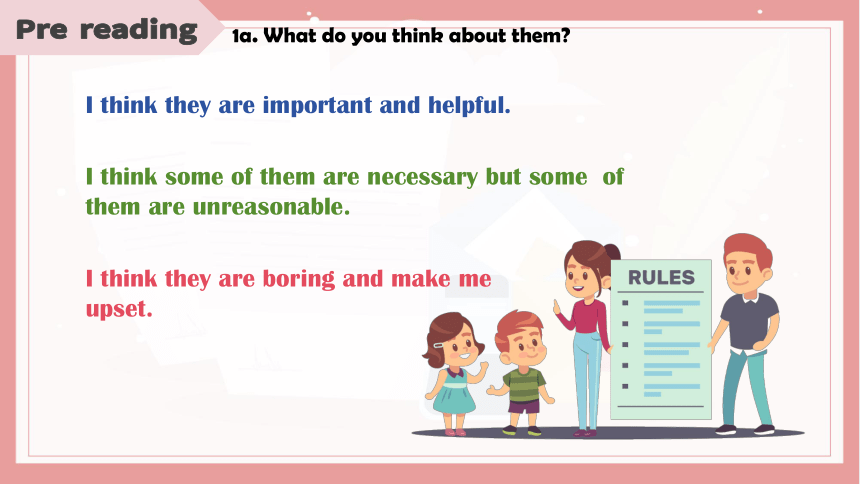 Pre reading

1a. What do you think about them?

I think they are important and helpful.

I think some of them are necessary but some of them are unreasonable.

I think they are boring and make me upset.

RULES